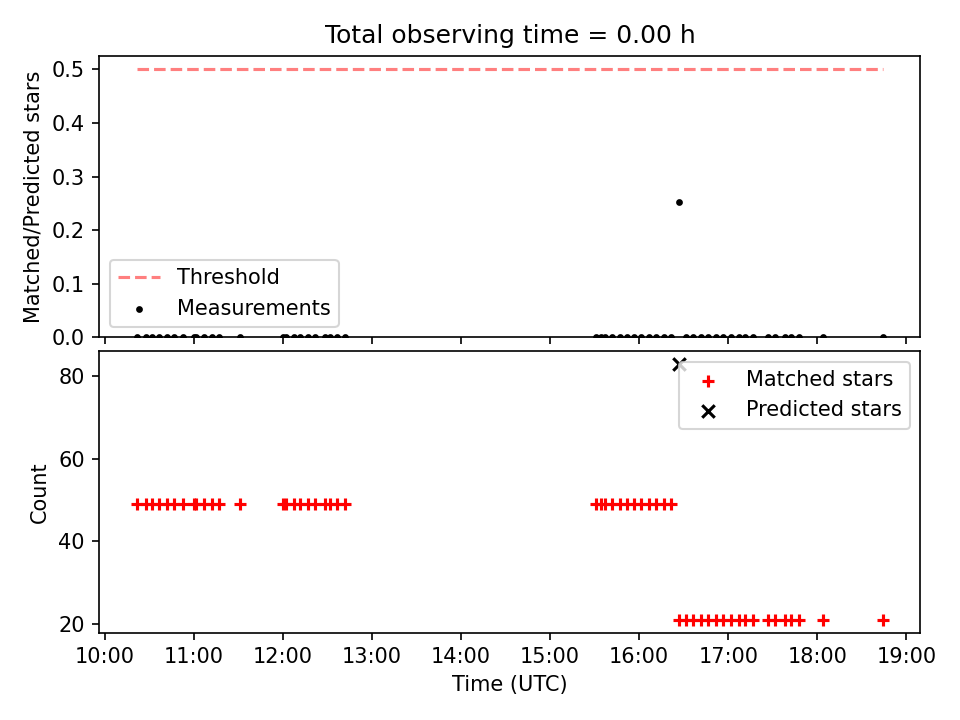 Total observing time = 0.00 h

Matched/Predicted stars

0.5
0.4
0.3
0.2
0.1
0.0

Threshold
Measurements

Count

80
60
40
20

Matched stars
Predicted stars

10:00 11:00 12:00 13:00 14:00 15:00 16:00 17:00 18:00 19:00

Time (UTC)